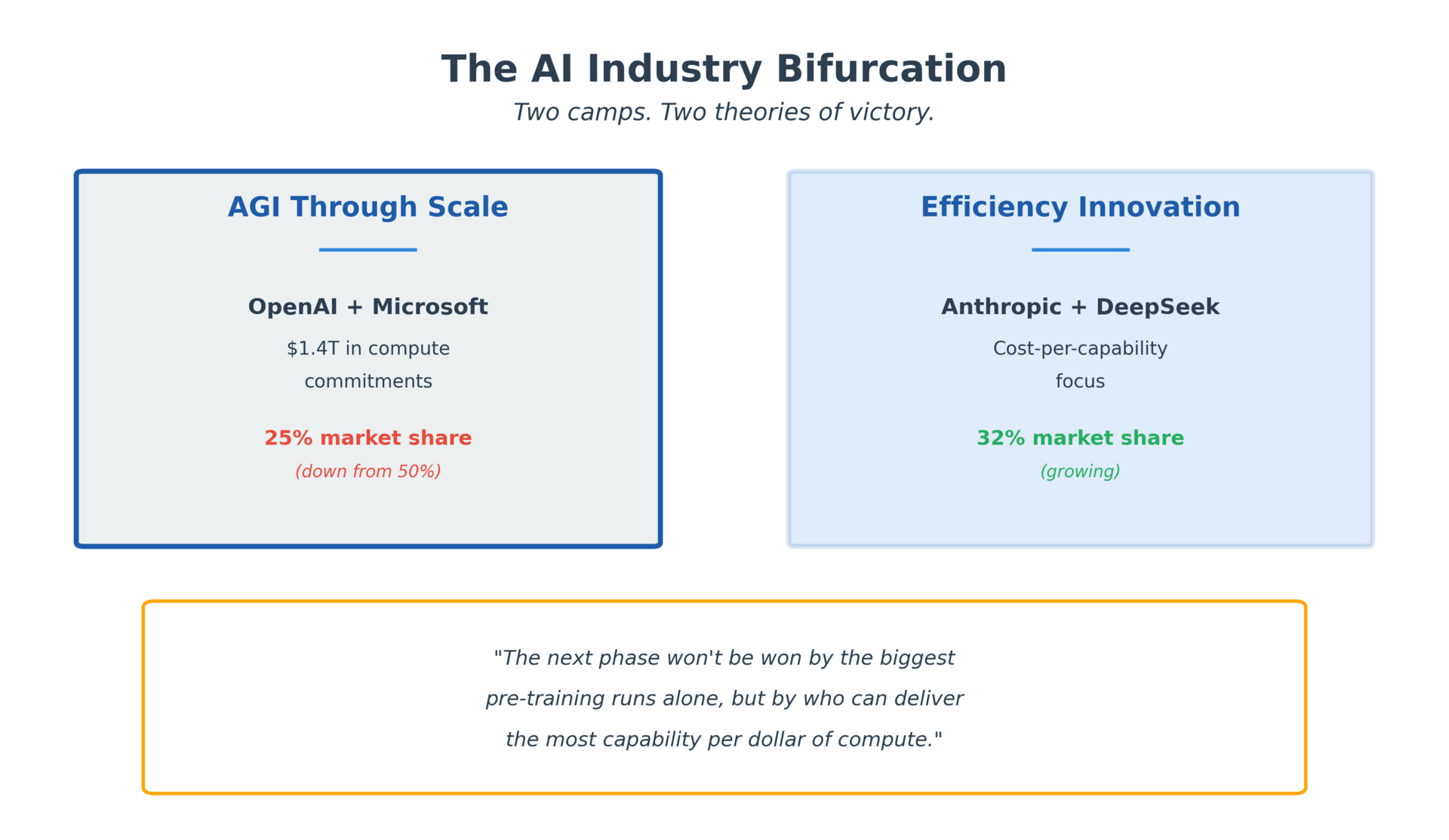 The AI Industry Bifurcation

Two camps. Two theories of victory.

AGI Through Scale

OpenAI + Microsoft

\$1.4T in compute commitments

25% market share

(down from 50%)

Efficiency Innovation

Anthropic + DeepSeek

Cost-per-capability focus

32% market share

(growing)

"The next phase won't be won by the biggest pre-training runs alone, but by who can deliver the most capability per dollar of compute."